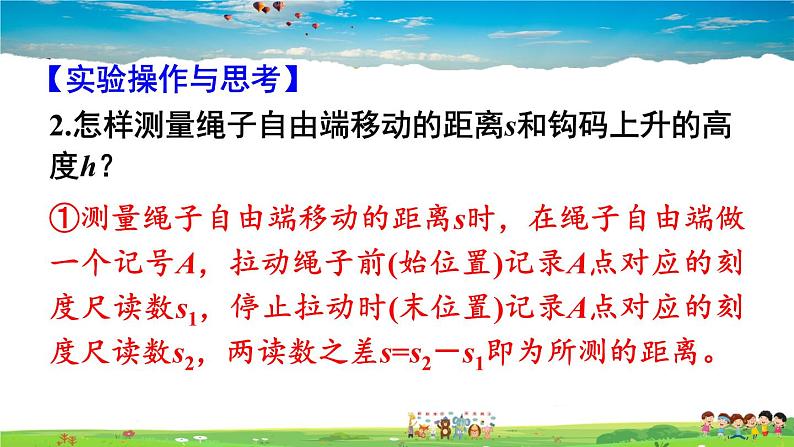 【实验操作与思考】

2.怎样测量绳子自由端移动的距离$s$和钩码上升的高度$h$？

①测量绳子自由端移动的距离$s$时，在绳子自由端做一个记号$A$，拉动绳子前(始位置)记录$A$点对应的刻度尺读数$s_1$，停止拉动时(末位置)记录$A$点对应的刻度尺读数$s_2$，两读数之差$s=s_2-s_1$即为所测的距离。